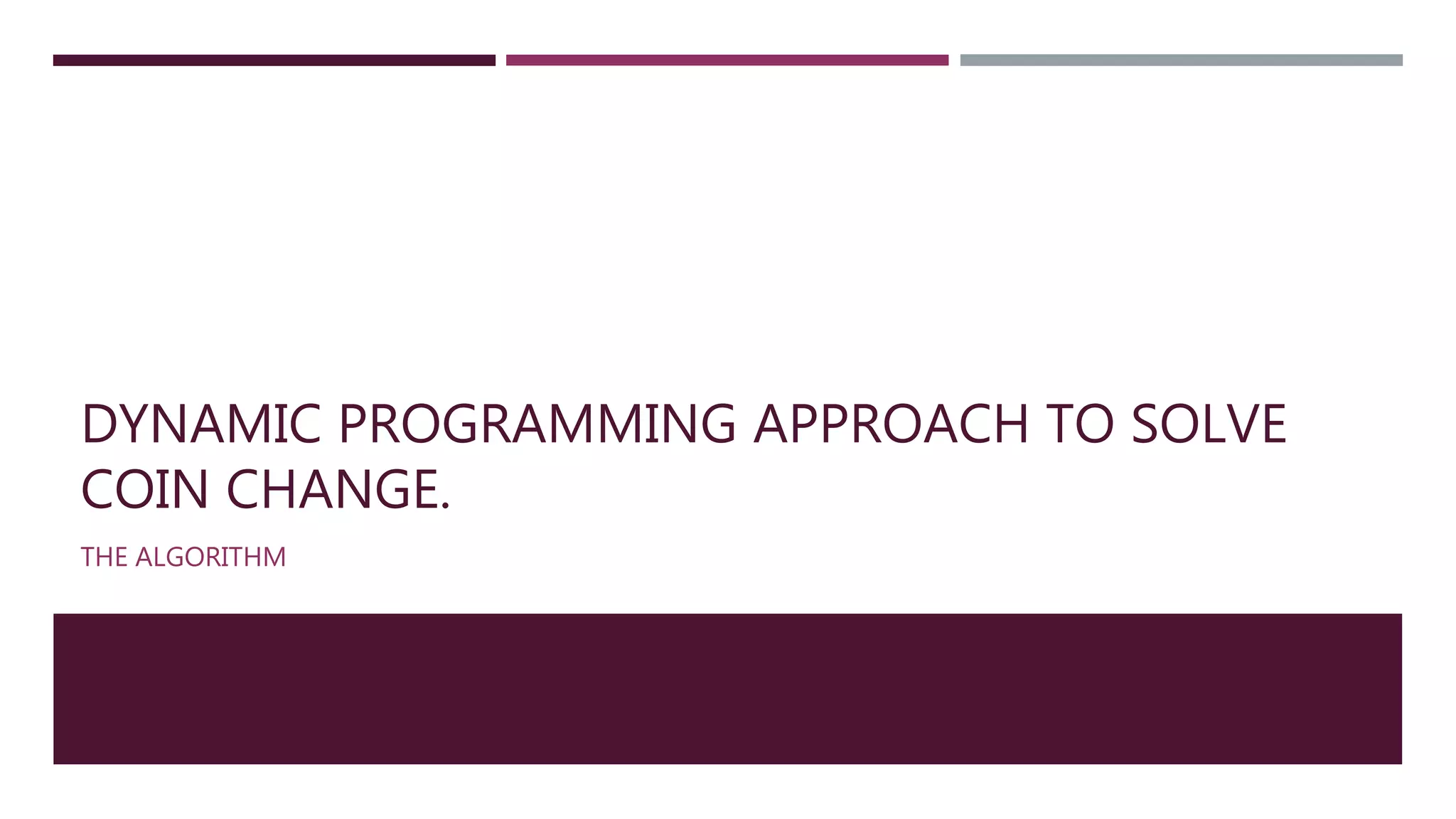 DYNAMIC PROGRAMMING APPROACH TO SOLVE COIN CHANGE.

THE ALGORITHM